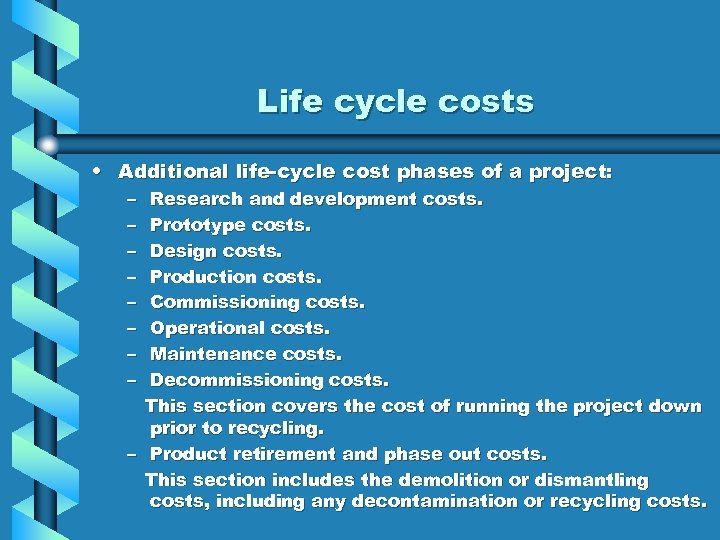 Life cycle costs

• Additional life-cycle cost phases of a project:
– Research and development costs.
– Prototype costs.
– Design costs.
– Production costs.
– Commissioning costs.
– Operational costs.
– Maintenance costs.
– Decommissioning costs.
This section covers the cost of running the project down prior to recycling.
– Product retirement and phase out costs.
This section includes the demolition or dismantling costs, including any decontamination or recycling costs.